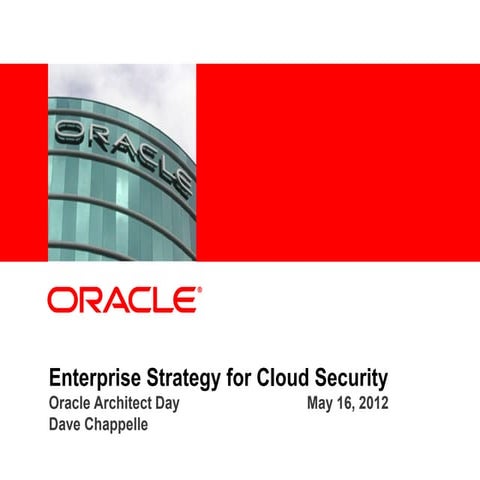 ORACLE

ORACLE®

Enterprise Strategy for Cloud Security
Oracle Architect Day May 16, 2012
Dave Chappelle